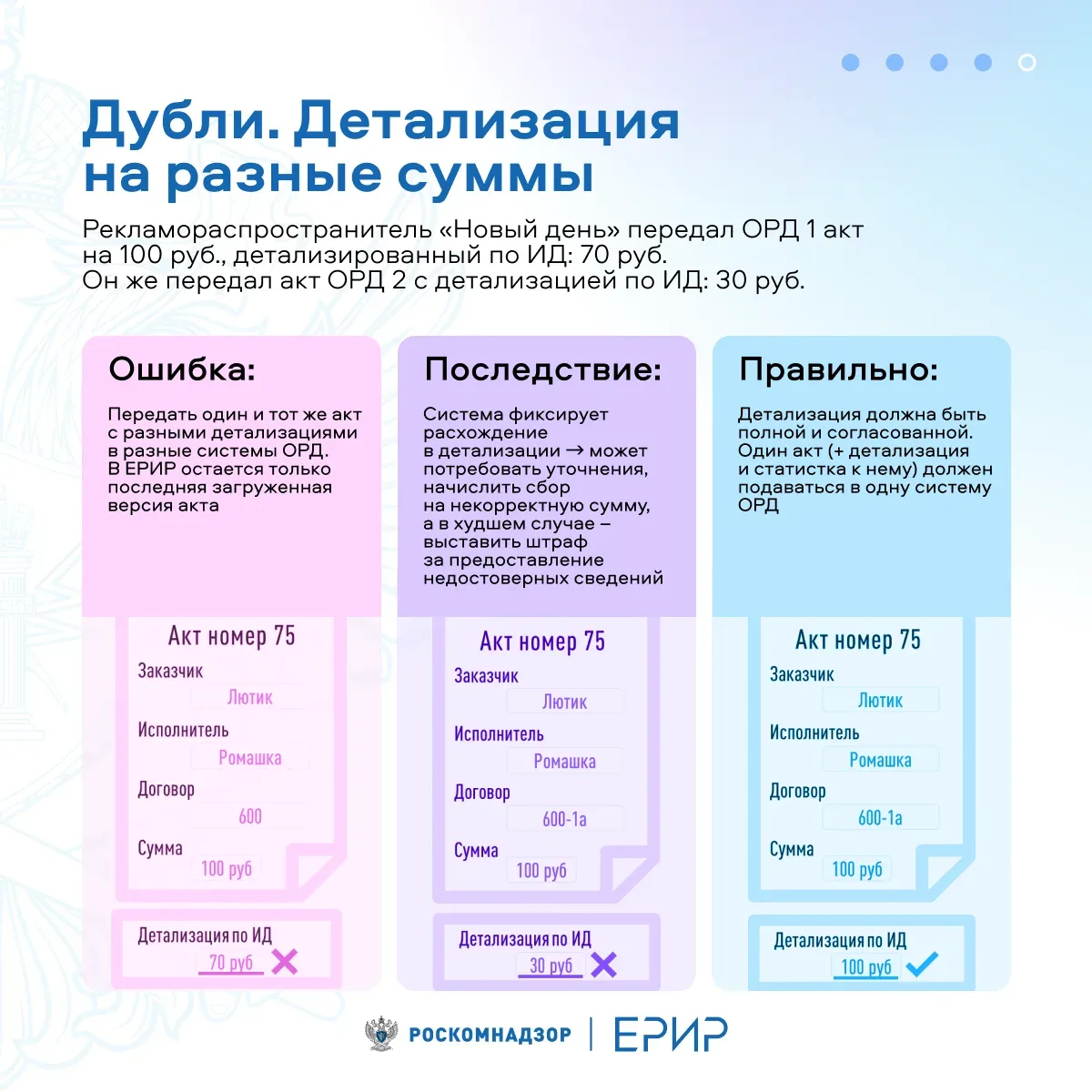 Дубли. Детализация на разные суммы

Рекламораспространитель «Новый день» передал ОРД 1 акт на 100 руб., детализированный по ИД: 70 руб.
Он же передал акт ОРД 2 с детализацией по ИД: 30 руб.

Ошибка:

Передать один и тот же акт с разными детализациями в разные системы ОРД. В ЕРИР остается только последняя загруженная версия акта

Акт номер 75
Заказчик
Лютик
Исполнитель
Ромашка
Договор
600
Сумма
100 руб

Детализация по ИД
70 руб

Последствие:

Система фиксирует расхождение в детализации → может потребовать уточнения, начислить сбор на некорректную сумму, а в худшем случае – выставить штраф за предоставление недостоверных сведений

Акт номер 75
Заказчик
Лютик
Исполнитель
Ромашка
Договор
600-1а
Сумма
100 руб

Детализация по ИД
30 руб

Правильно:

Детализация должна быть полной и согласованной. Один акт (+ детализация и статистка к нему) должен подаваться в одну систему ОРД

Акт номер 75
Заказчик
Лютик
Исполнитель
Ромашка
Договор
600-1а
Сумма
100 руб

Детализация по ИД
100 руб

РОСКОМНАДЗОР | ЕРИР